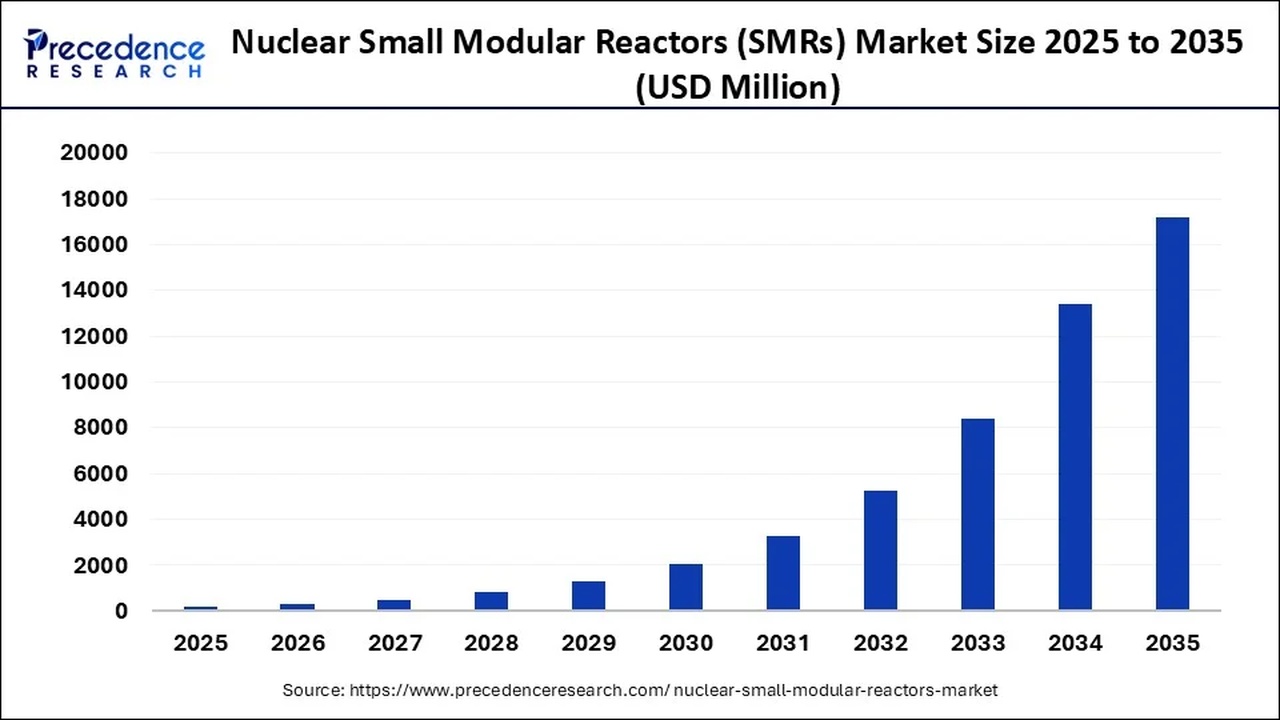 Precedence RESEARCH

Nuclear Small Modular Reactors (SMRs) Market Size 2025 to 2035 (USD Million)

20000
18000
16000
14000
12000
10000
8000
6000
4000
2000
0

2025 2026 2027 2028 2029 2030 2031 2032 2033 2034 2035

Source: https://www.precedenceresearch.com/ nuclear-small-modular-reactors-market